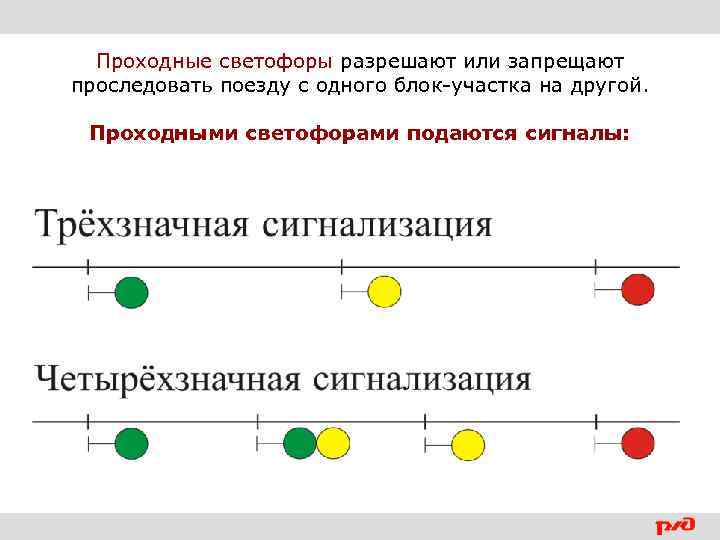 Проходные светофоры разрешают или запрещают проследовать поезду с одного блок-участка на другой.

Проходными светофорами подаются сигналы:

Трёхзначная сигнализация

Четырёхзначная сигнализация

РЖД